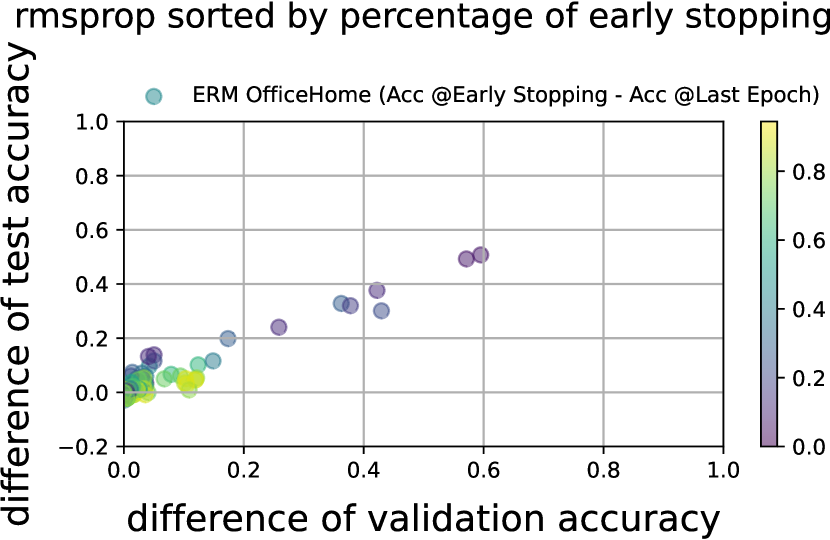 rmsprop sorted by percentage of early stopping

ERM OfficeHome (Acc @Early Stopping - Acc @Last Epoch)

difference of test accuracy

1.0
0.8
0.6
0.4
0.2
0.0
−0.2

0.0 0.2 0.4 0.6 0.8 1.0

difference of validation accuracy

0.8
0.6
0.4
0.2
0.0